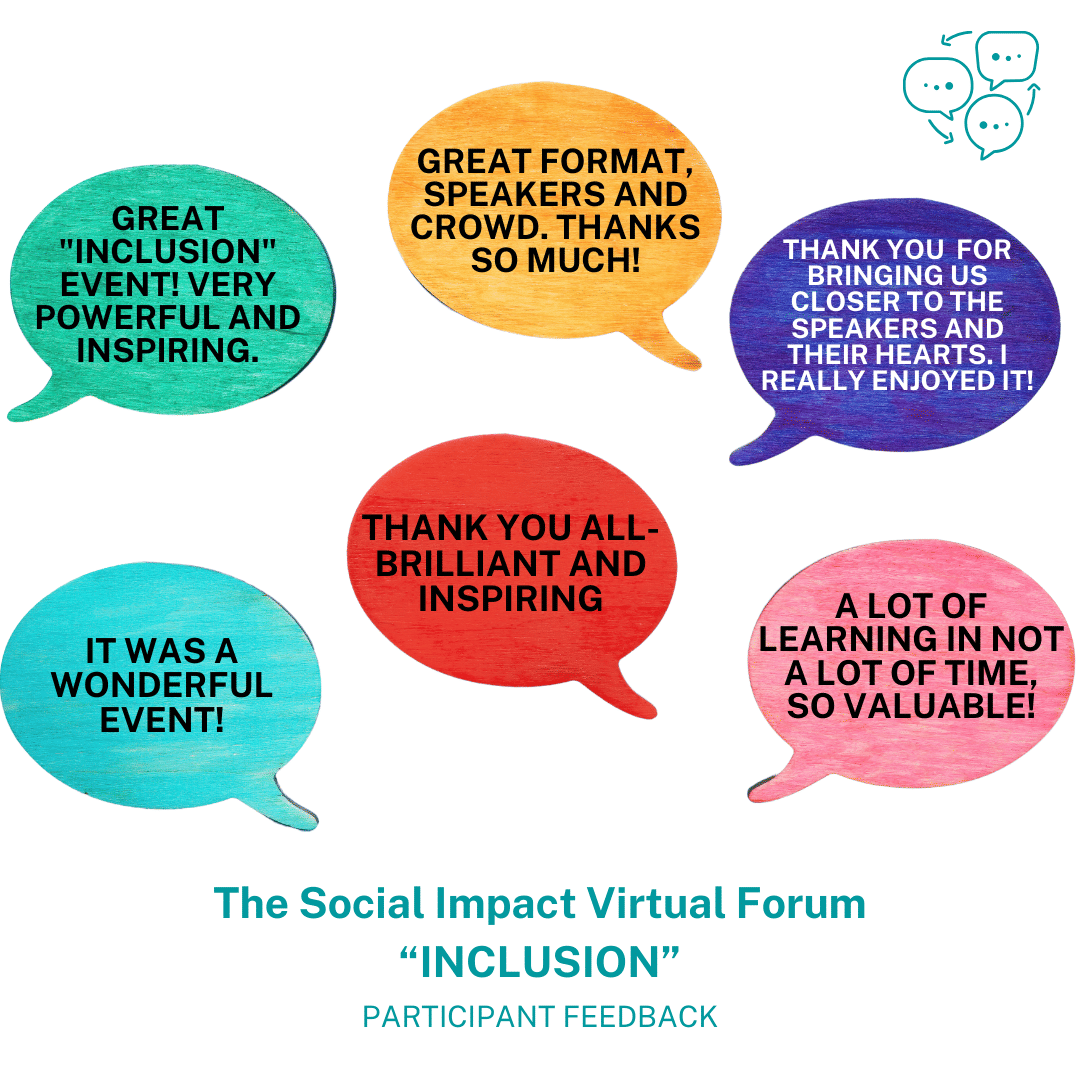 GREAT "INCLUSION" EVENT! VERY POWERFUL AND INSPIRING.

GREAT FORMAT, SPEAKERS AND CROWD. THANKS SO MUCH!

THANK YOU FOR BRINGING US CLOSER TO THE SPEAKERS AND THEIR HEARTS. I REALLY ENJOYED IT!

THANK YOU ALL- BRILLIANT AND INSPIRING

IT WAS A WONDERFUL EVENT!

A LOT OF LEARNING IN NOT A LOT OF TIME, SO VALUABLE!

The Social Impact Virtual Forum
“INCLUSION”
PARTICIPANT FEEDBACK